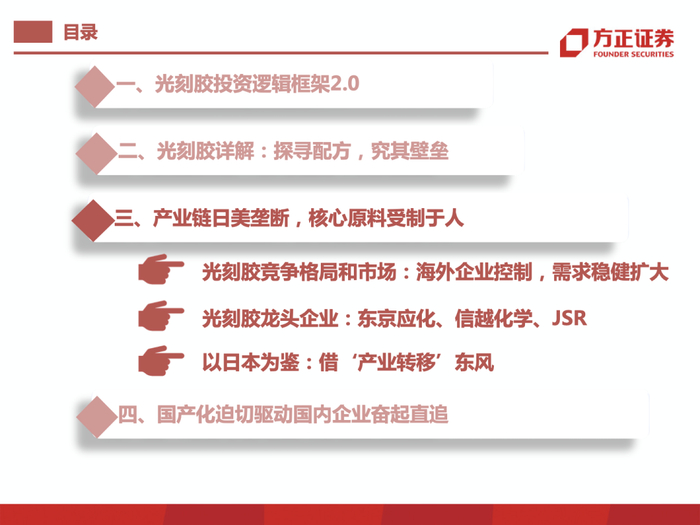 目录

方正证券
FOUNDER SECURITIES

一、光刻胶投资逻辑框架2.0

二、光刻胶详解：探寻配方，究其壁垒

三、产业链日美垄断，核心原料受制于人

光刻胶竞争格局和市场：海外企业控制，需求稳健扩大

光刻胶龙头企业：东京应化、信越化学、JSR

以日本为鉴：借‘产业转移’东风

四、国产化迫切驱动国内企业奋起直追